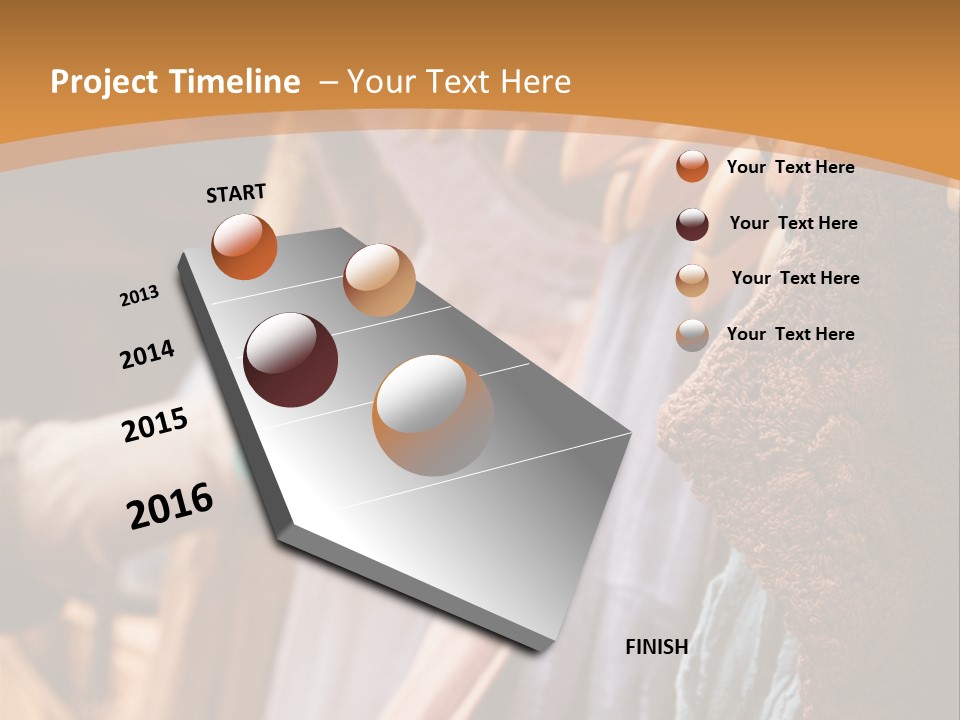 Project Timeline – Your Text Here

START

2013

2014

2015

2016

FINISH

Your Text Here

Your Text Here

Your Text Here

Your Text Here